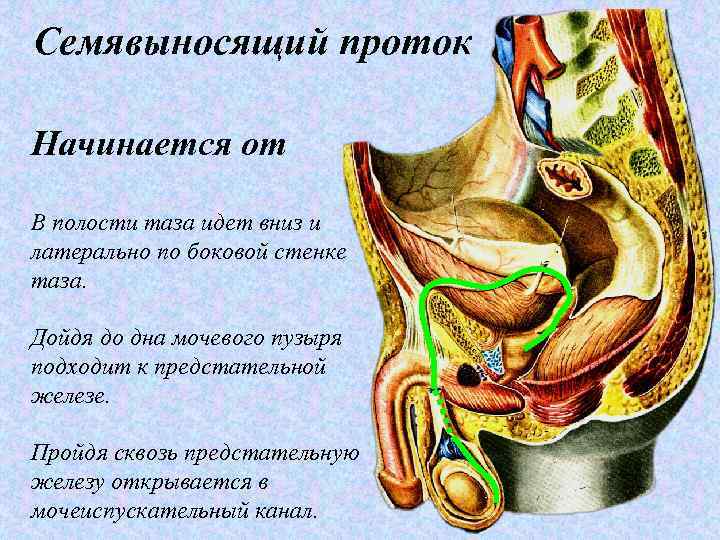 Семявыносящий проток

Начинается от

В полости таза идет вниз и латерально по боковой стенке таза.

Дойдя до дна мочевого пузыря подходит к предстательной железе.

Пройдя сквозь предстательную железу открывается в мочеиспускательный канал.